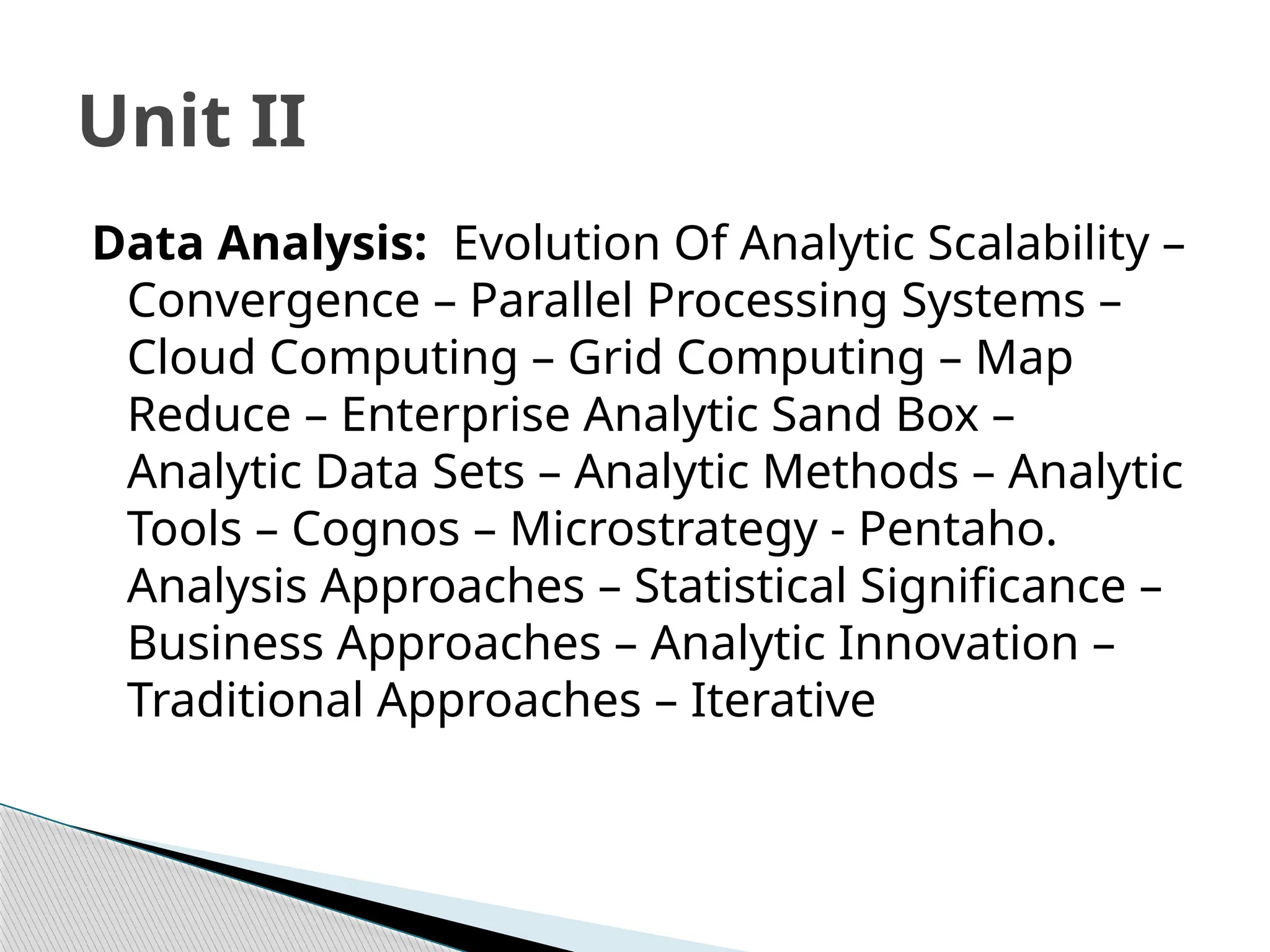 Unit II

Data Analysis: Evolution Of Analytic Scalability – Convergence – Parallel Processing Systems – Cloud Computing – Grid Computing – Map Reduce – Enterprise Analytic Sand Box – Analytic Data Sets – Analytic Methods – Analytic Tools – Cognos – Microstrategy - Pentaho. Analysis Approaches – Statistical Significance – Business Approaches – Analytic Innovation – Traditional Approaches – Iterative